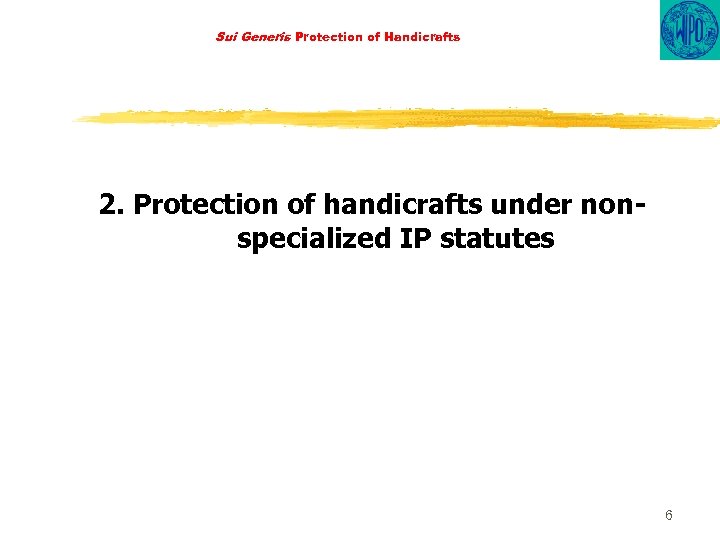 Sui Generis Protection of Handicrafts

WIPO

2. Protection of handicrafts under non-specialized IP statutes

6